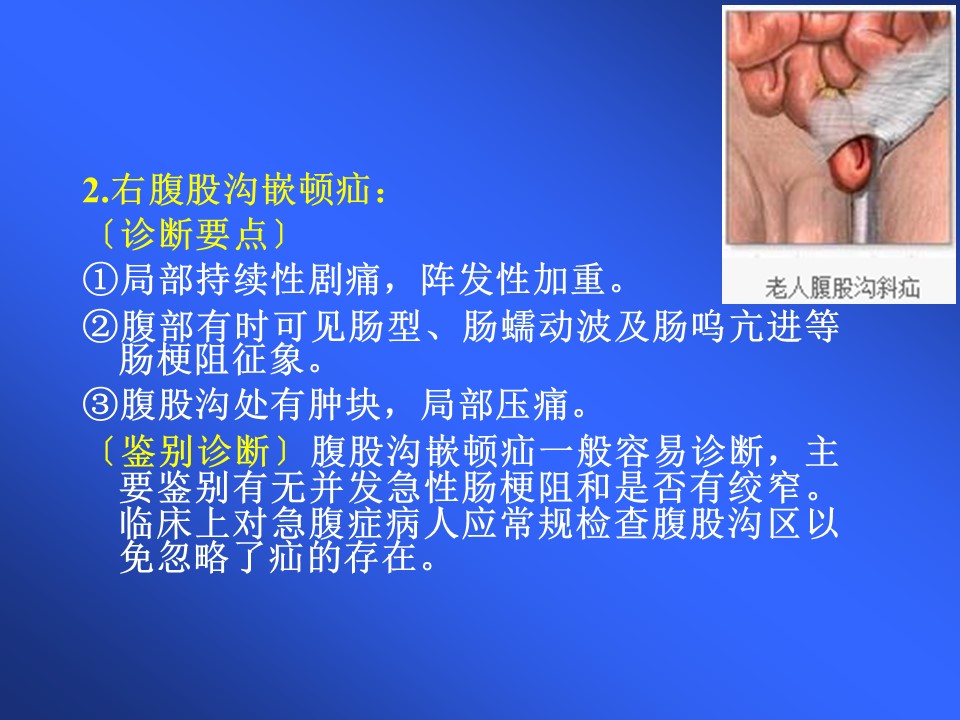 老人腹股沟斜疝

2.右腹股沟嵌顿疝：

〔诊断要点〕

①局部持续性剧痛，阵发性加重。

②腹部有时可见肠型、肠蠕动波及肠鸣亢进等肠梗阻征象。

③腹股沟处有肿块，局部压痛。

〔鉴别诊断〕腹股沟嵌顿疝一般容易诊断，主要鉴别有无并发急性肠梗阻和是否有绞窄。临床上对急腹症病人应常规检查腹股沟区以免忽略了疝的存在。